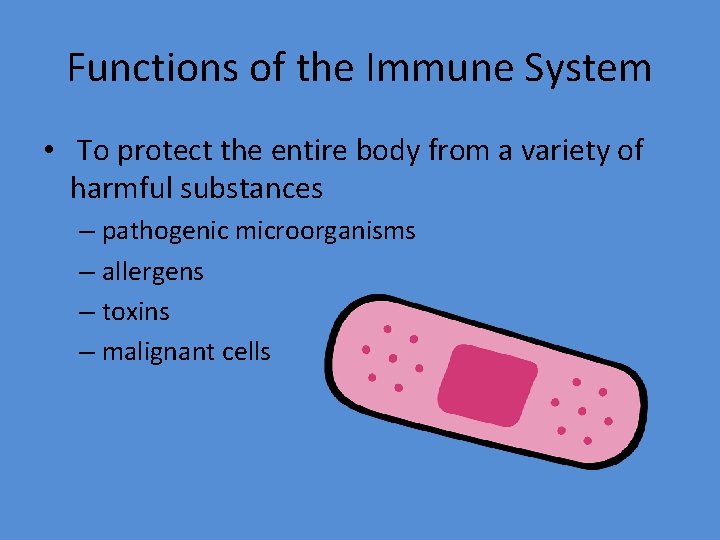 Functions of the Immune System

• To protect the entire body from a variety of harmful substances

– pathogenic microorganisms

– allergens

– toxins

– malignant cells